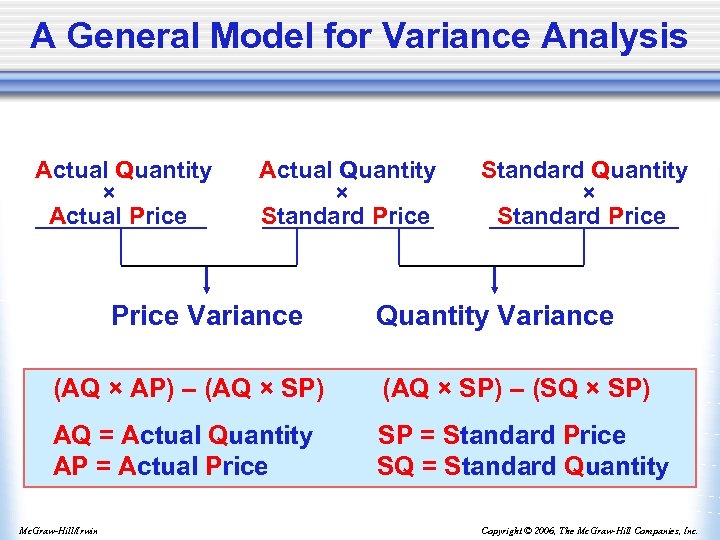 A General Model for Variance Analysis

Actual Quantity
×
Actual Price

Actual Quantity
×
Standard Price

Standard Quantity
×
Standard Price

Price Variance

Quantity Variance

(AQ × AP) – (AQ × SP)

(AQ × SP) – (SQ × SP)

AQ = Actual Quantity
AP = Actual Price

SP = Standard Price
SQ = Standard Quantity

McGraw-Hill/Irwin

Copyright © 2006, The McGraw-Hill Companies, Inc.